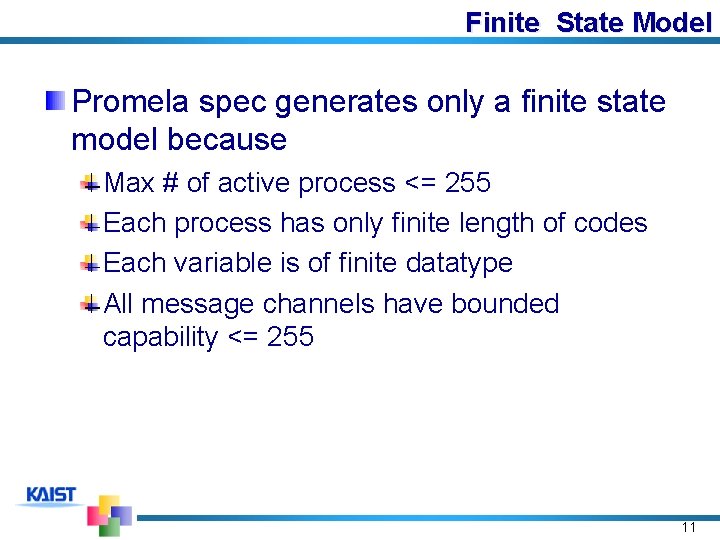 Finite State Model

Promela spec generates only a finite state model because

Max # of active process <= 255

Each process has only finite length of codes

Each variable is of finite datatype

All message channels have bounded capability <= 255

KAIST

11